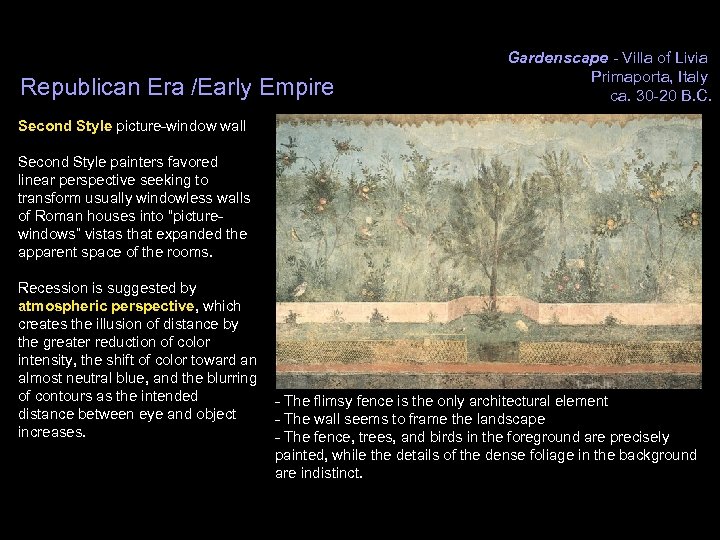 Gardenscape - Villa of Livia
Primaporta, Italy
ca. 30-20 B.C.

Republican Era /Early Empire

Second Style picture-window wall

Second Style painters favored linear perspective seeking to transform usually windowless walls of Roman houses into "picture-windows" vistas that expanded the apparent space of the rooms.

Recession is suggested by atmospheric perspective, which creates the illusion of distance by the greater reduction of color intensity, the shift of color toward an almost neutral blue, and the blurring of contours as the intended distance between eye and object increases.

- The flimsy fence is the only architectural element
- The wall seems to frame the landscape
- The fence, trees, and birds in the foreground are precisely painted, while the details of the dense foliage in the background are indistinct.